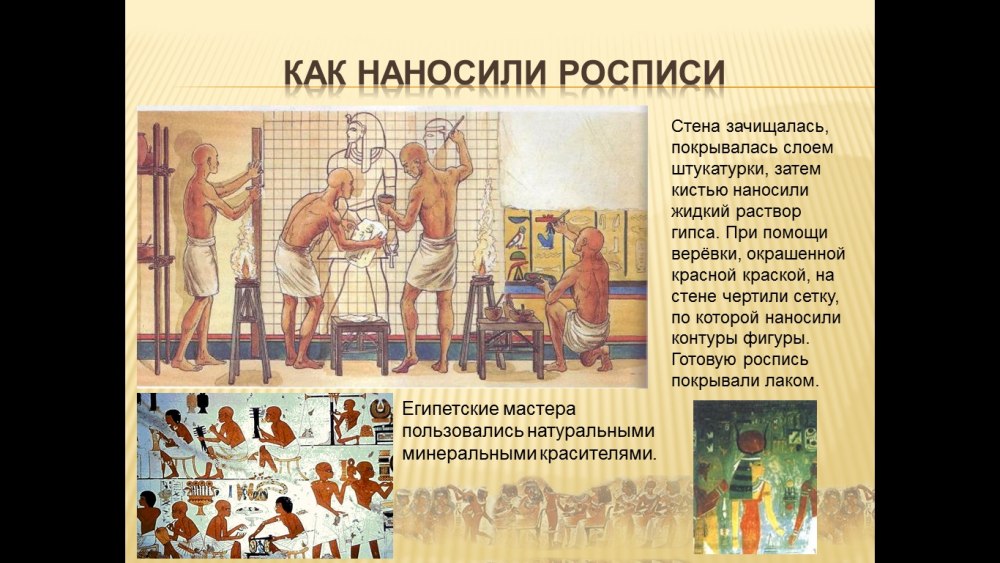 КАК НАНОСИЛИ РОСПИСИ

Стена зачищалась, покрывалась слоем штукатурки, затем кистью наносили жидкий раствор гипса. При помощи верёвки, окрашенной красной краской, на стене чертили сетку, по которой наносили контуры фигуры. Готовую роспись покрывали лаком.

Египетские мастера пользовались натуральными минеральными красителями.